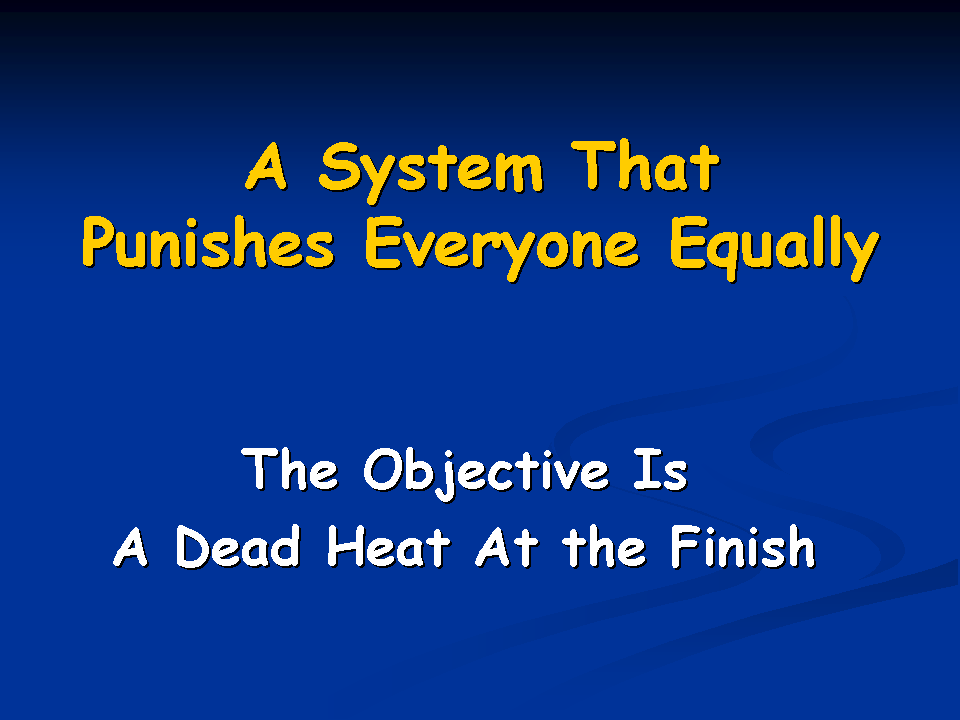 A System That
Punishes Everyone Equally

The Objective Is
A Dead Heat At the Finish